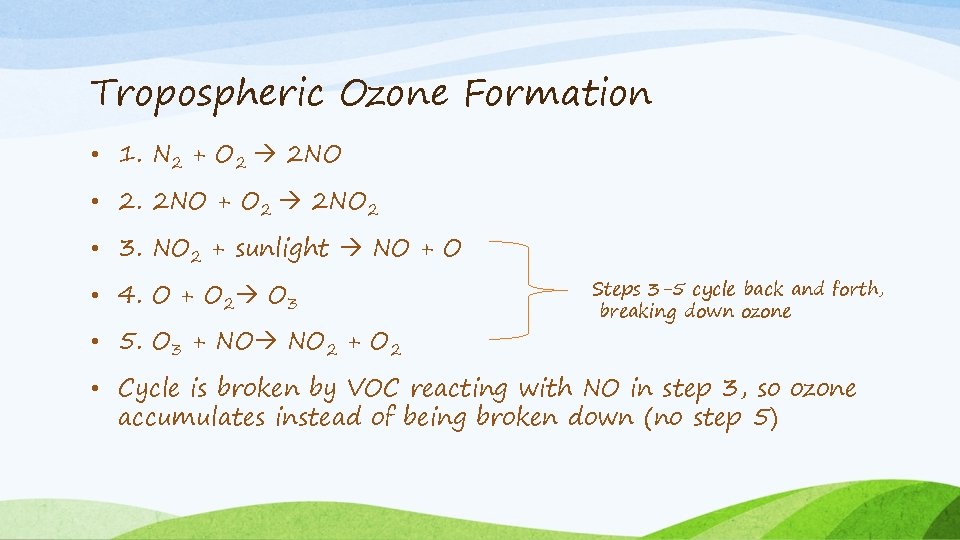 Tropospheric Ozone Formation

• 1. $N_2 + O_2 \rightarrow 2NO$

• 2. $2NO + O_2 \rightarrow 2NO_2$

• 3. $NO_2$ + sunlight $\rightarrow NO + O$

• 4. $O + O_2 \rightarrow O_3$

• 5. $O_3 + NO \rightarrow NO_2 + O_2$

Steps 3-5 cycle back and forth, breaking down ozone

• Cycle is broken by VOC reacting with NO in step 3, so ozone accumulates instead of being broken down (no step 5)